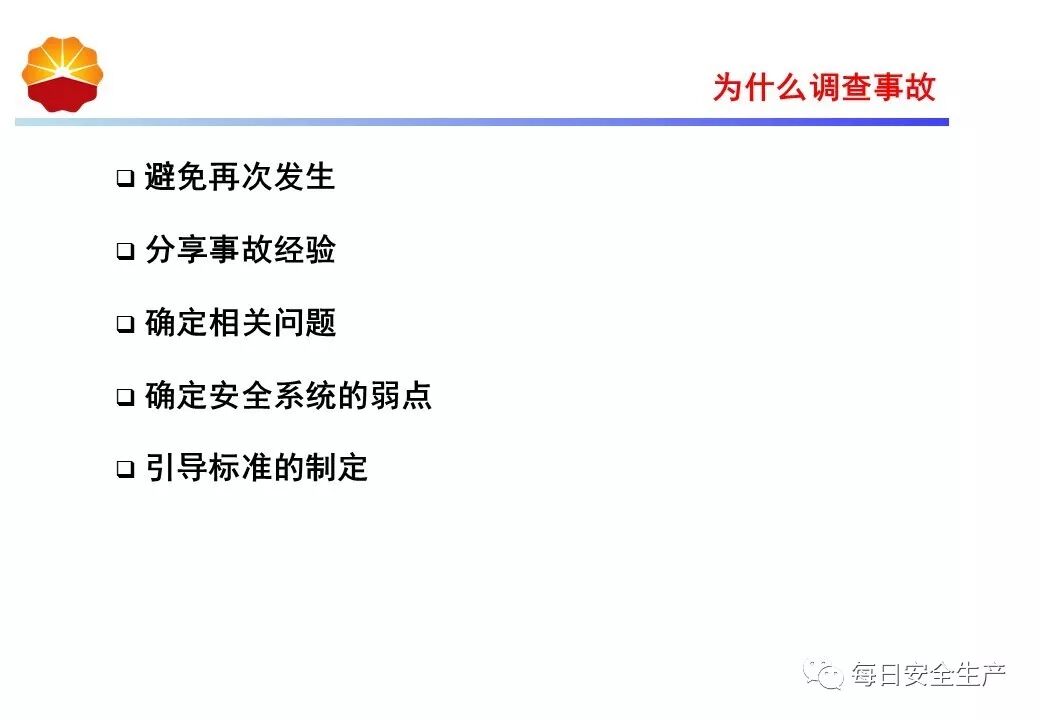 为什么调查事故

❑ 避免再次发生

❑ 分享事故经验

❑ 确定相关问题

❑ 确定安全系统的弱点

❑ 引导标准的制定

每日安全生产